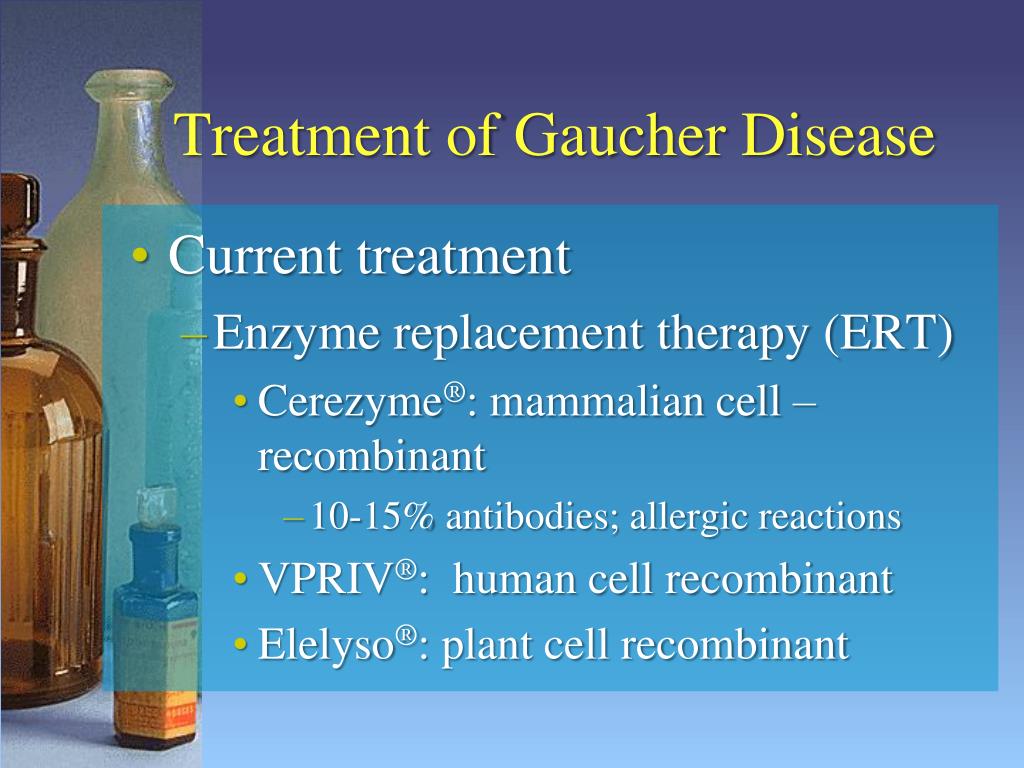 Treatment of Gaucher Disease

• Current treatment
– Enzyme replacement therapy (ERT)
• Cerezyme®: mammalian cell – recombinant
– 10-15% antibodies; allergic reactions
• VPRIV®: human cell recombinant
• Elelyso®: plant cell recombinant